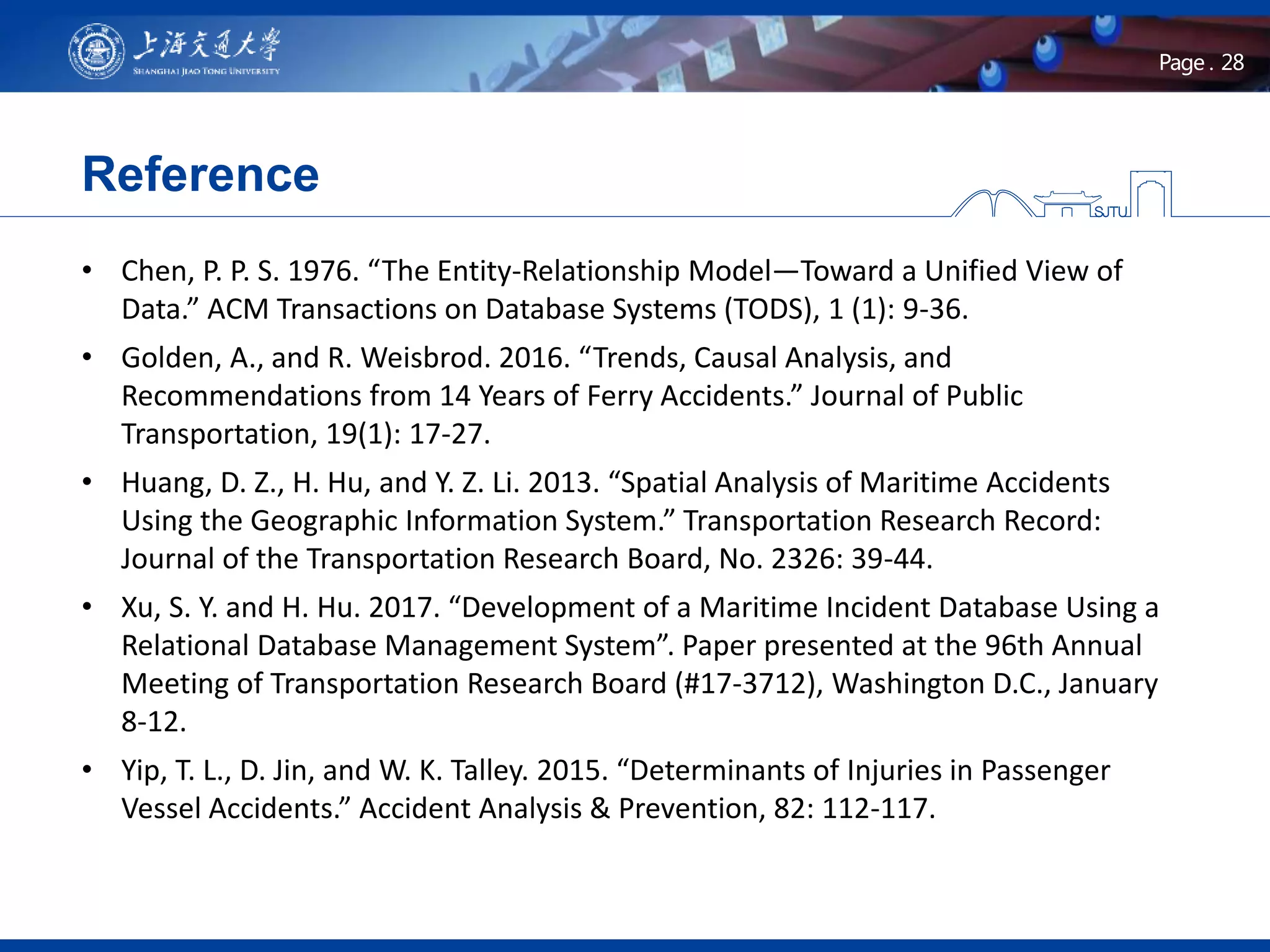 上海交通大學
SHANGHAI JIAO TONG UNIVERSITY

Page . 28

Reference

SJTU

• Chen, P. P. S. 1976. “The Entity-Relationship Model—Toward a Unified View of Data.” ACM Transactions on Database Systems (TODS), 1 (1): 9-36.

• Golden, A., and R. Weisbrod. 2016. “Trends, Causal Analysis, and Recommendations from 14 Years of Ferry Accidents.” Journal of Public Transportation, 19(1): 17-27.

• Huang, D. Z., H. Hu, and Y. Z. Li. 2013. “Spatial Analysis of Maritime Accidents Using the Geographic Information System.” Transportation Research Record: Journal of the Transportation Research Board, No. 2326: 39-44.

• Xu, S. Y. and H. Hu. 2017. “Development of a Maritime Incident Database Using a Relational Database Management System”. Paper presented at the 96th Annual Meeting of Transportation Research Board (#17-3712), Washington D.C., January 8-12.

• Yip, T. L., D. Jin, and W. K. Talley. 2015. “Determinants of Injuries in Passenger Vessel Accidents.” Accident Analysis & Prevention, 82: 112-117.